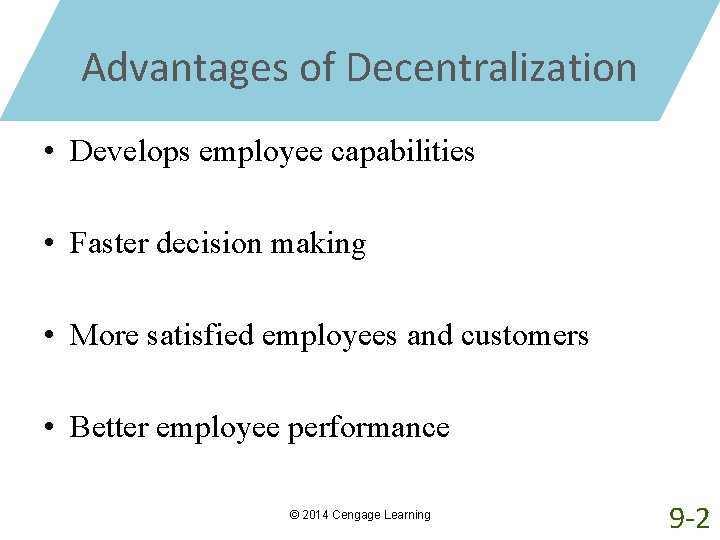 Advantages of Decentralization

• Develops employee capabilities

• Faster decision making

• More satisfied employees and customers

• Better employee performance

© 2014 Cengage Learning

9-2